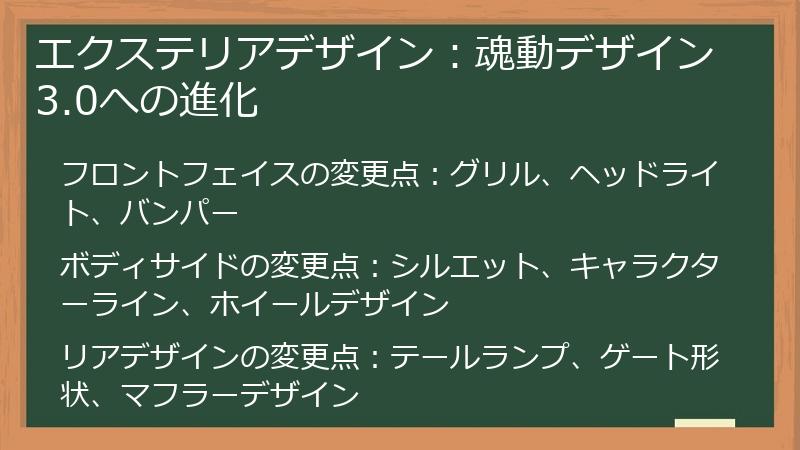 エクステリアデザイン：魂動デザイン3.0への進化

フロントフェイスの変更点：グリル、ヘッドライト、バンパー

ボディサイドの変更点：シルエット、キャラクターライン、ホイールデザイン

リアデザインの変更点：テールランプ、ゲート形状、マフラーデザイン